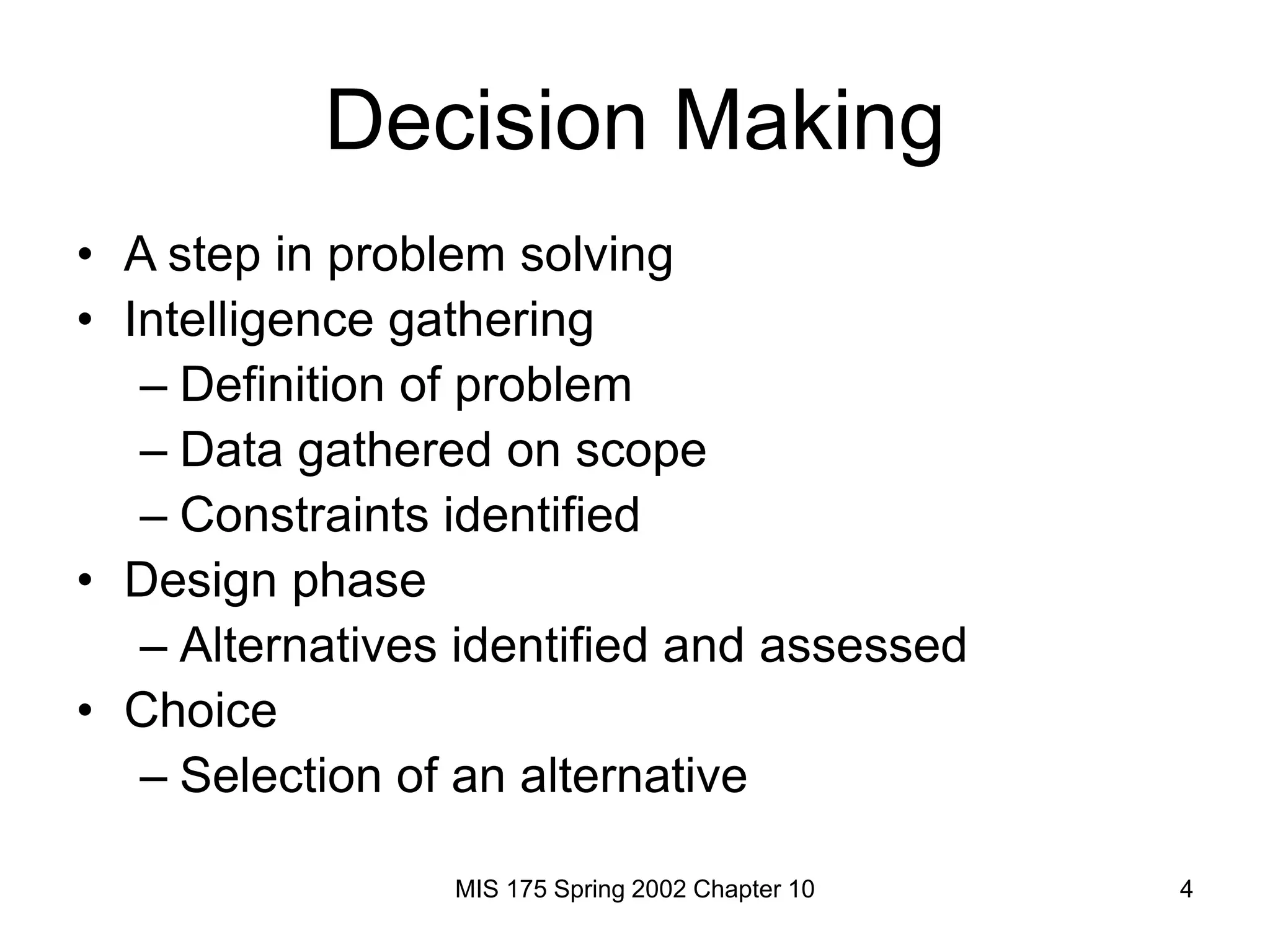 Decision Making

• A step in problem solving
• Intelligence gathering
  – Definition of problem
  – Data gathered on scope
  – Constraints identified
• Design phase
  – Alternatives identified and assessed
• Choice
  – Selection of an alternative

MIS 175 Spring 2002 Chapter 10

4